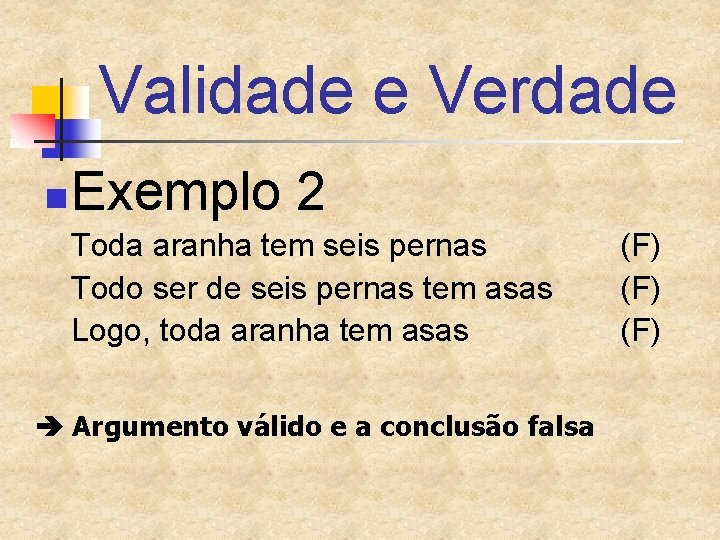 Validade e Verdade

Exemplo 2

Toda aranha tem seis pernas (F)
Todo ser de seis pernas tem asas (F)
Logo, toda aranha tem asas (F)

➔ Argumento válido e a conclusão falsa